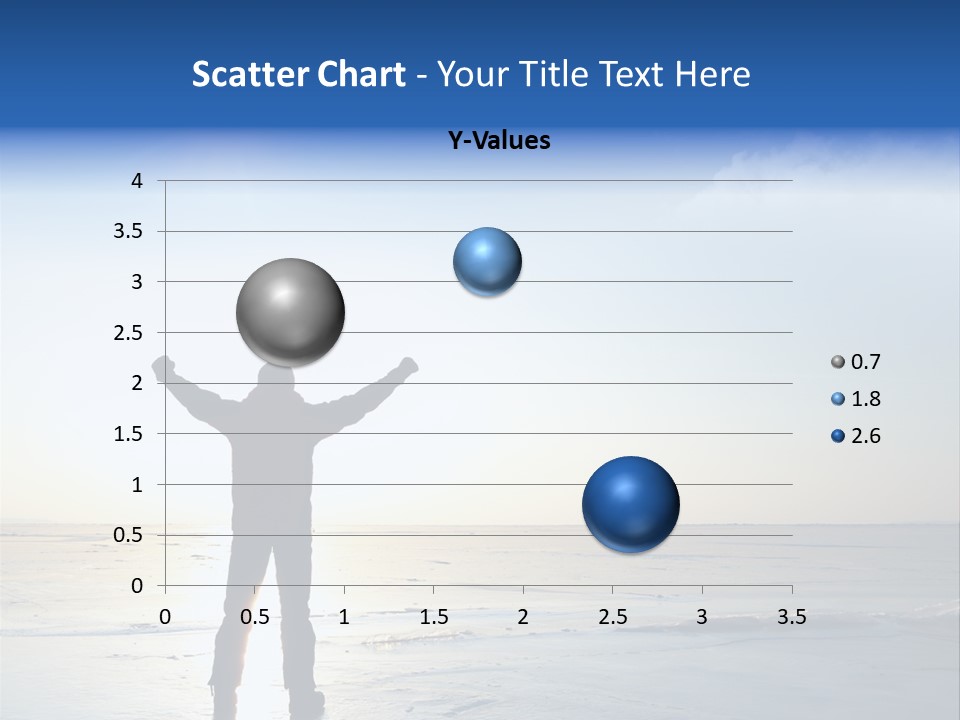 Scatter Chart - Your Title Text Here

Y-Values

4
3.5
3
2.5
2
1.5
1
0.5
0

0 0.5 1 1.5 2 2.5 3 3.5

0.7
1.8
2.6